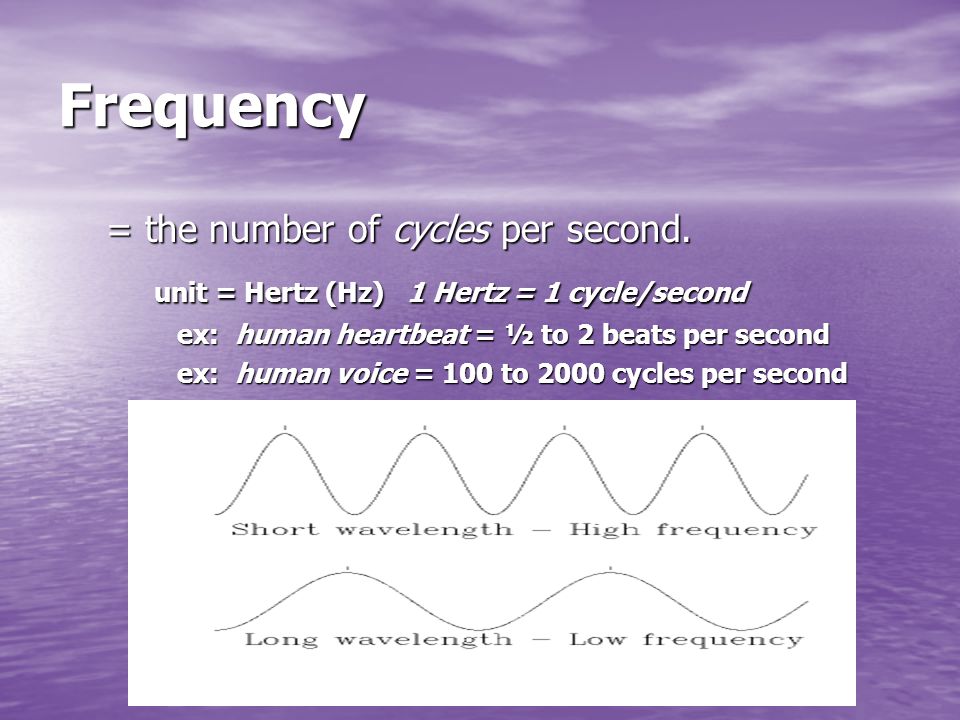 Frequency

= the number of cycles per second.

unit = Hertz (Hz) 1 Hertz = 1 cycle/second

ex: human heartbeat = ½ to 2 beats per second

ex: human voice = 100 to 2000 cycles per second

Short wavelength — High frequency

Long wavelength — Low frequency